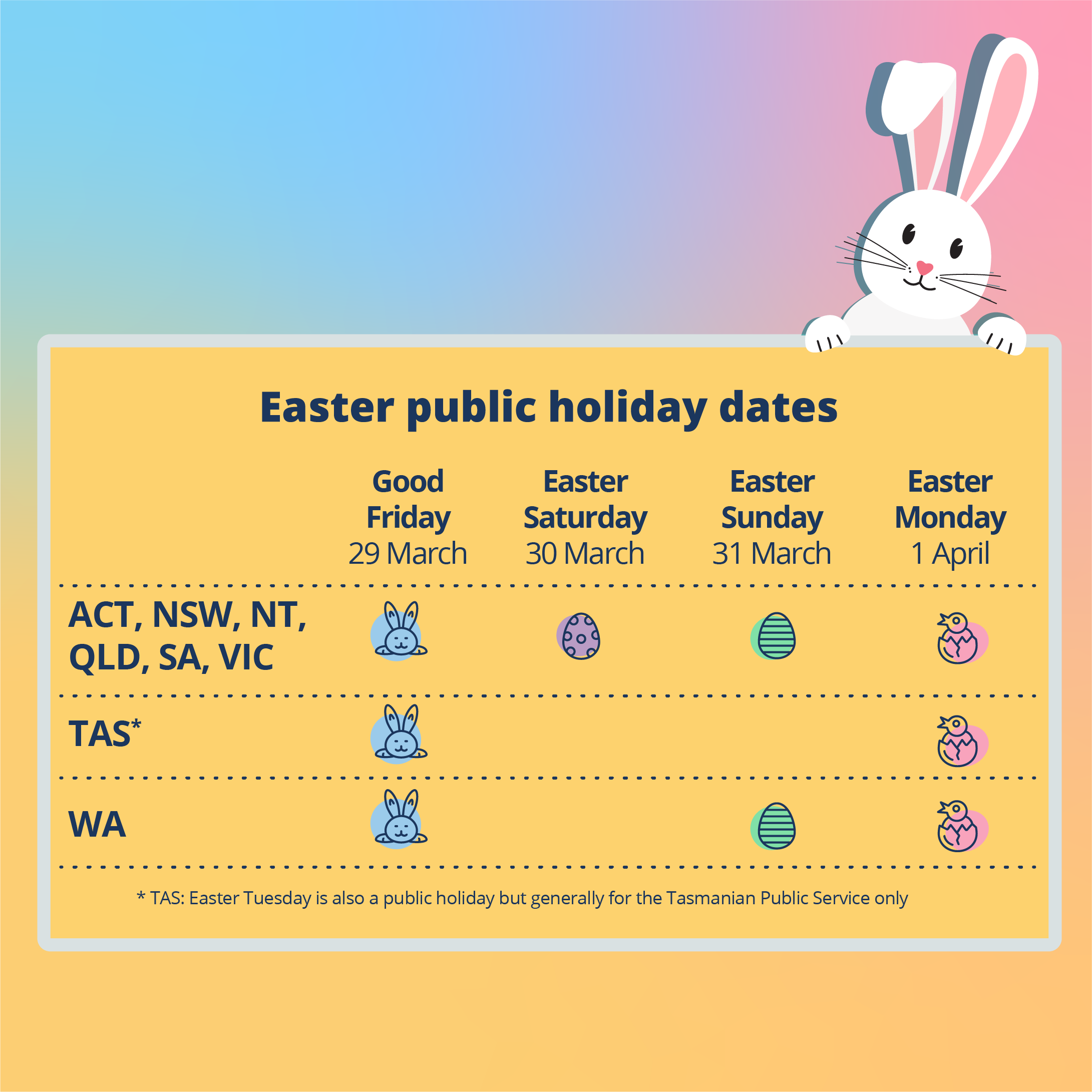 Easter public holiday dates

| | Good Friday 29 March | Easter Saturday 30 March | Easter Sunday 31 March | Easter Monday 1 April |
|---|---|---|---|---|
| ACT, NSW, NT, QLD, SA, VIC | | | | |
| TAS* | | | | |
| WA | | | | |

* TAS: Easter Tuesday is also a public holiday but generally for the Tasmanian Public Service only